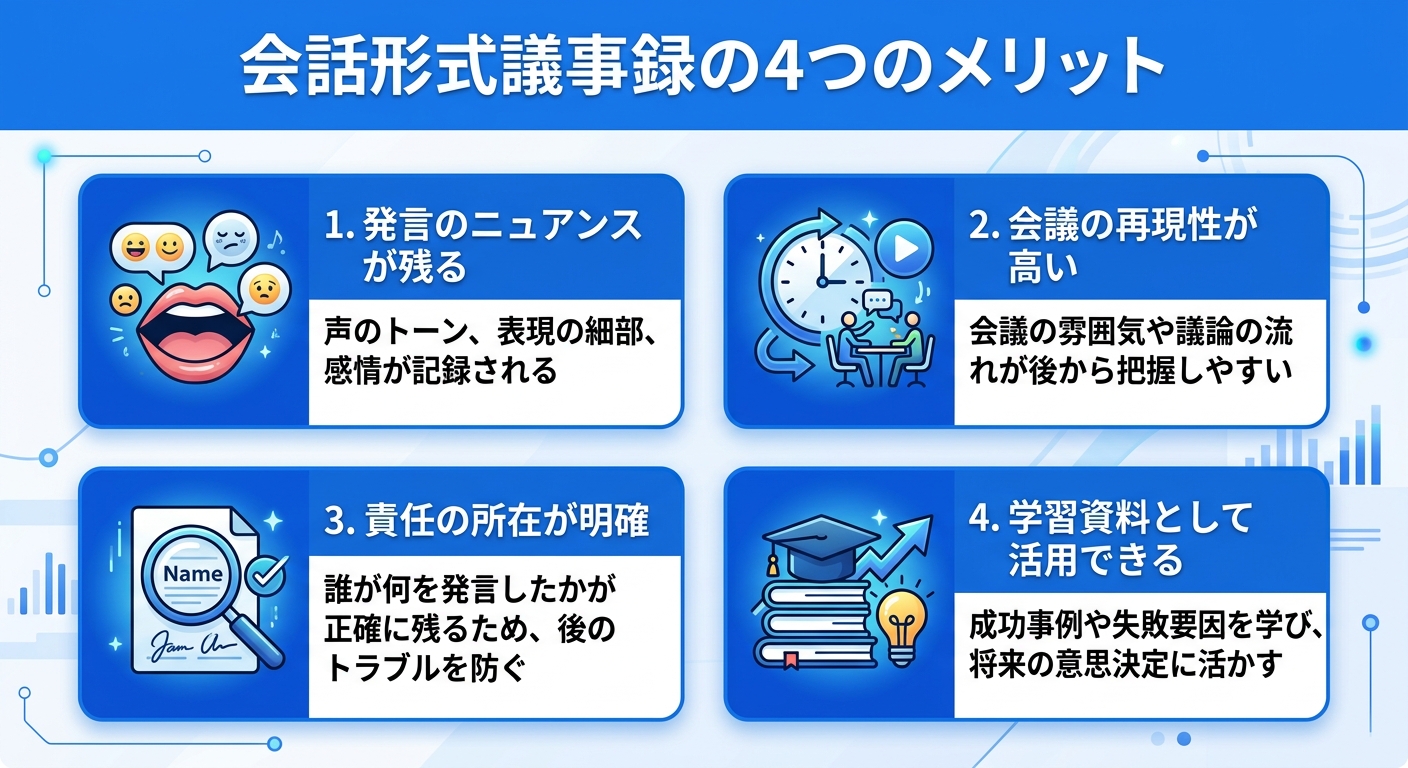 会話形式議事録の4つのメリット

1. 発言のニュアンスが残る

声のトーン、表現の細部、感情が記録される

2. 会議の再現性が高い

会議の雰囲気や議論の流れが後から把握しやすい

3. 責任の所在が明確

Name

Jam Un

誰が何を発言したかが正確に残るため、後のトラブルを防ぐ

4. 学習資料として活用できる

成功事例や失敗要因を学び、将来の意思決定に活かす